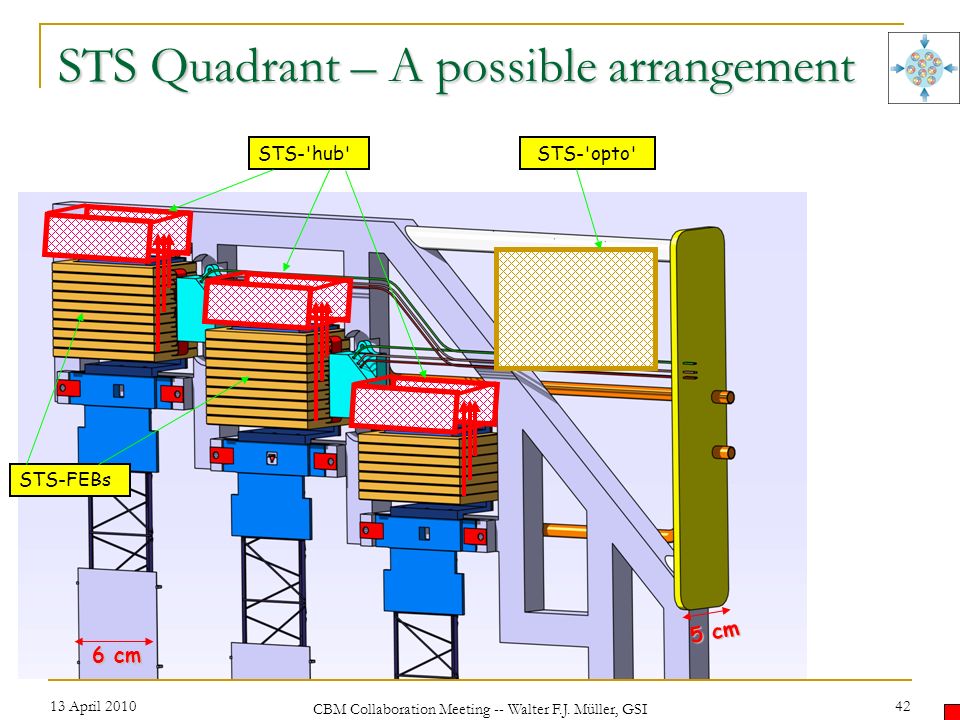 STS Quadrant – A possible arrangement

STS-'hub'

STS-'opto'

STS-FEBs

6 cm

5 cm

13 April 2010

CBM Collaboration Meeting -- Walter F.J. Müller, GSI

42